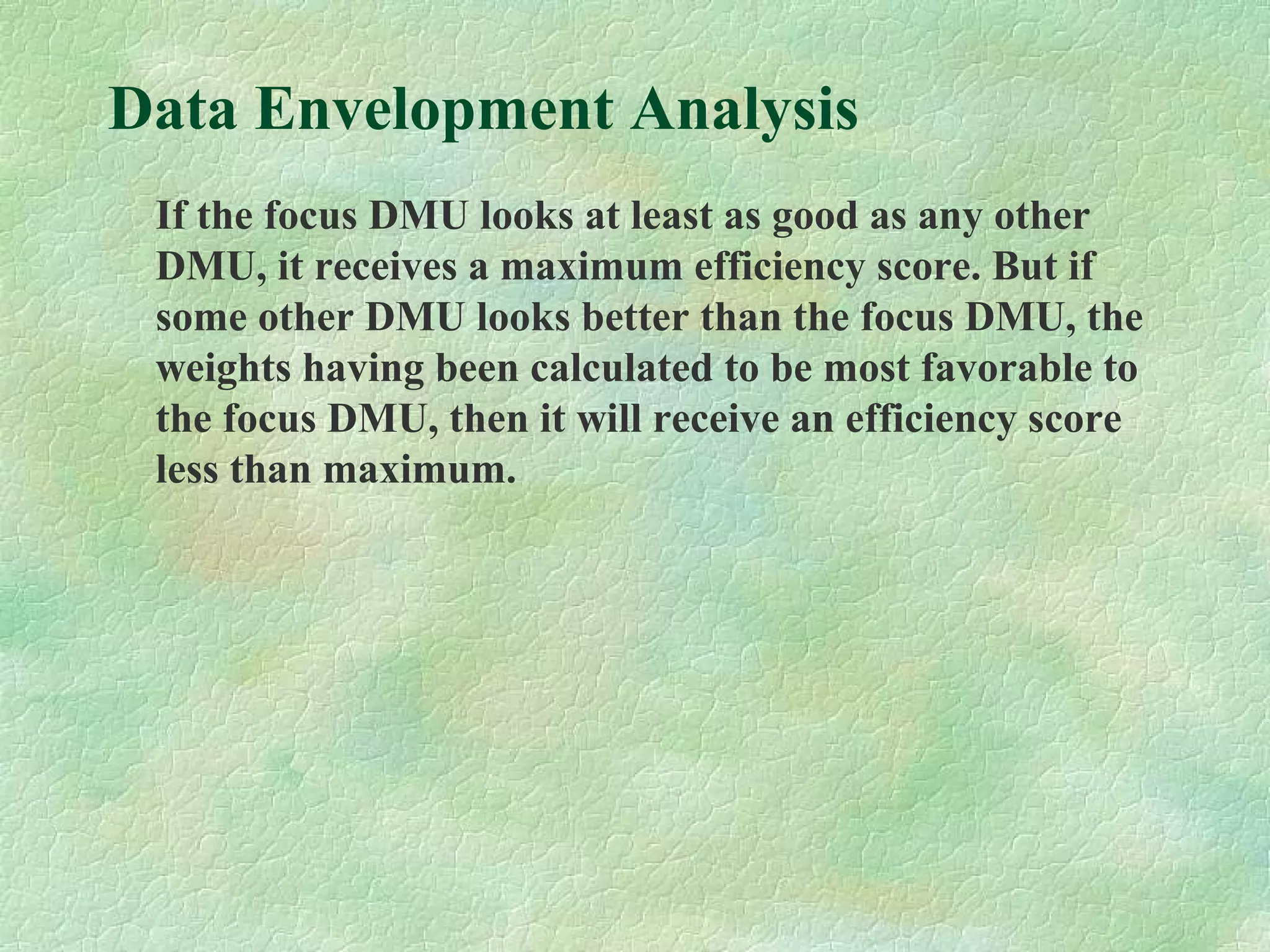 Data Envelopment Analysis

If the focus DMU looks at least as good as any other DMU, it receives a maximum efficiency score. But if some other DMU looks better than the focus DMU, the weights having been calculated to be most favorable to the focus DMU, then it will receive an efficiency score less than maximum.